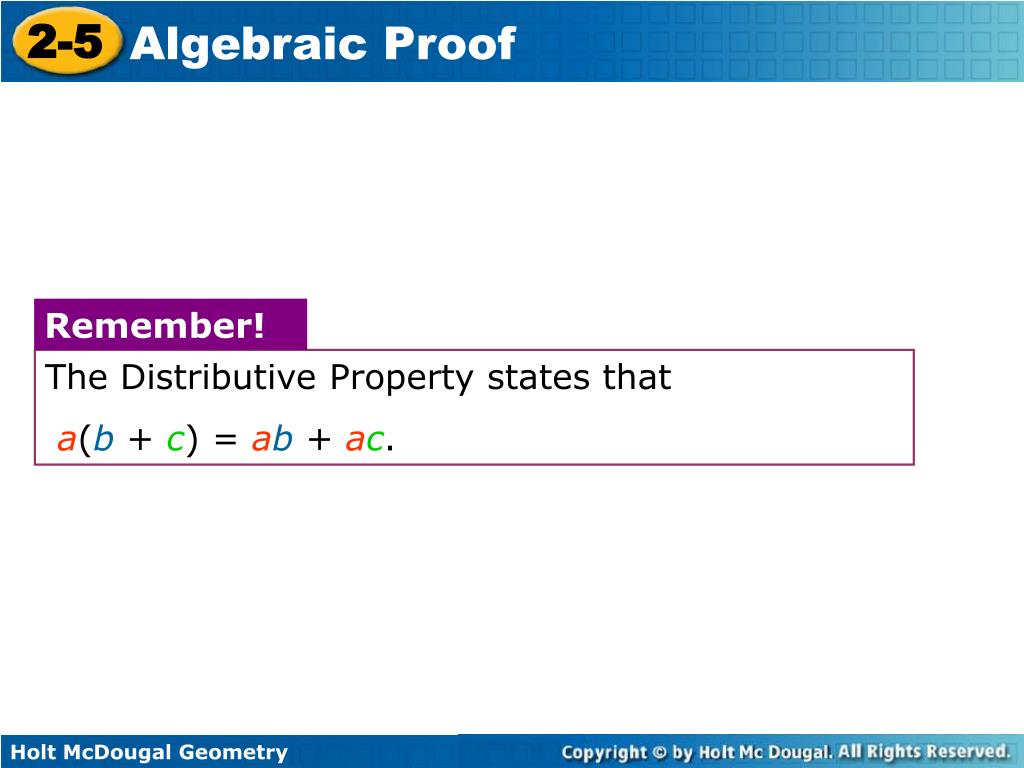 2-5 Algebraic Proof

Remember!

The Distributive Property states that

$a(b + c) = ab + ac$.

Holt McDougal Geometry

Copyright © by Holt Mc Dougal. All Rights Reserved.